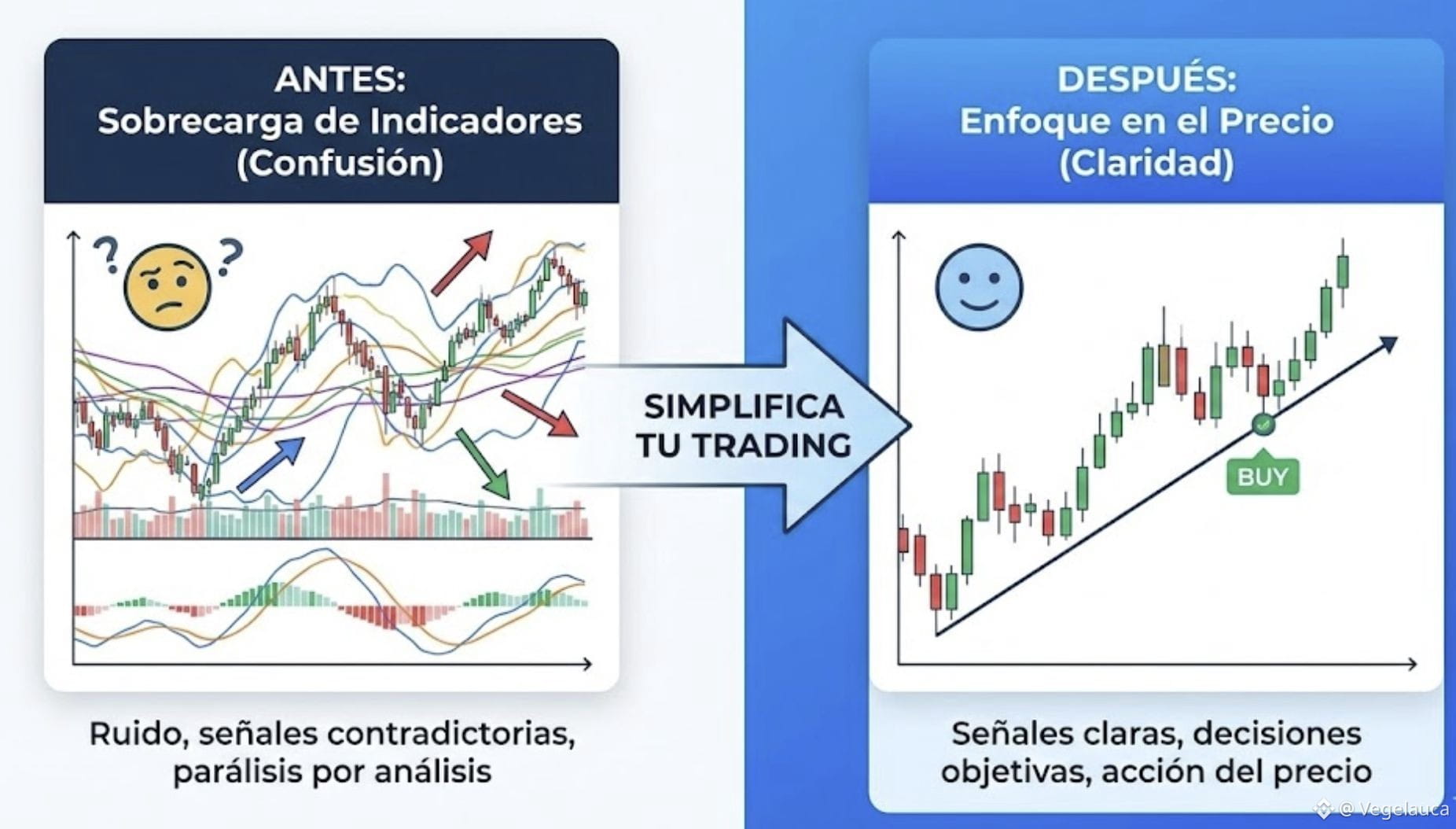 ANTES:
Sobrecarga de Indicadores
(Confusión)

? ?

Ruido, señales contradictorias, parálisis por análisis

SIMPLIFICA TU TRADING

DESPUÉS:
Enfoque en el Precio
(Claridad)

BUY

Señales claras, decisiones objetivas, acción del precio

@ Vegelauca